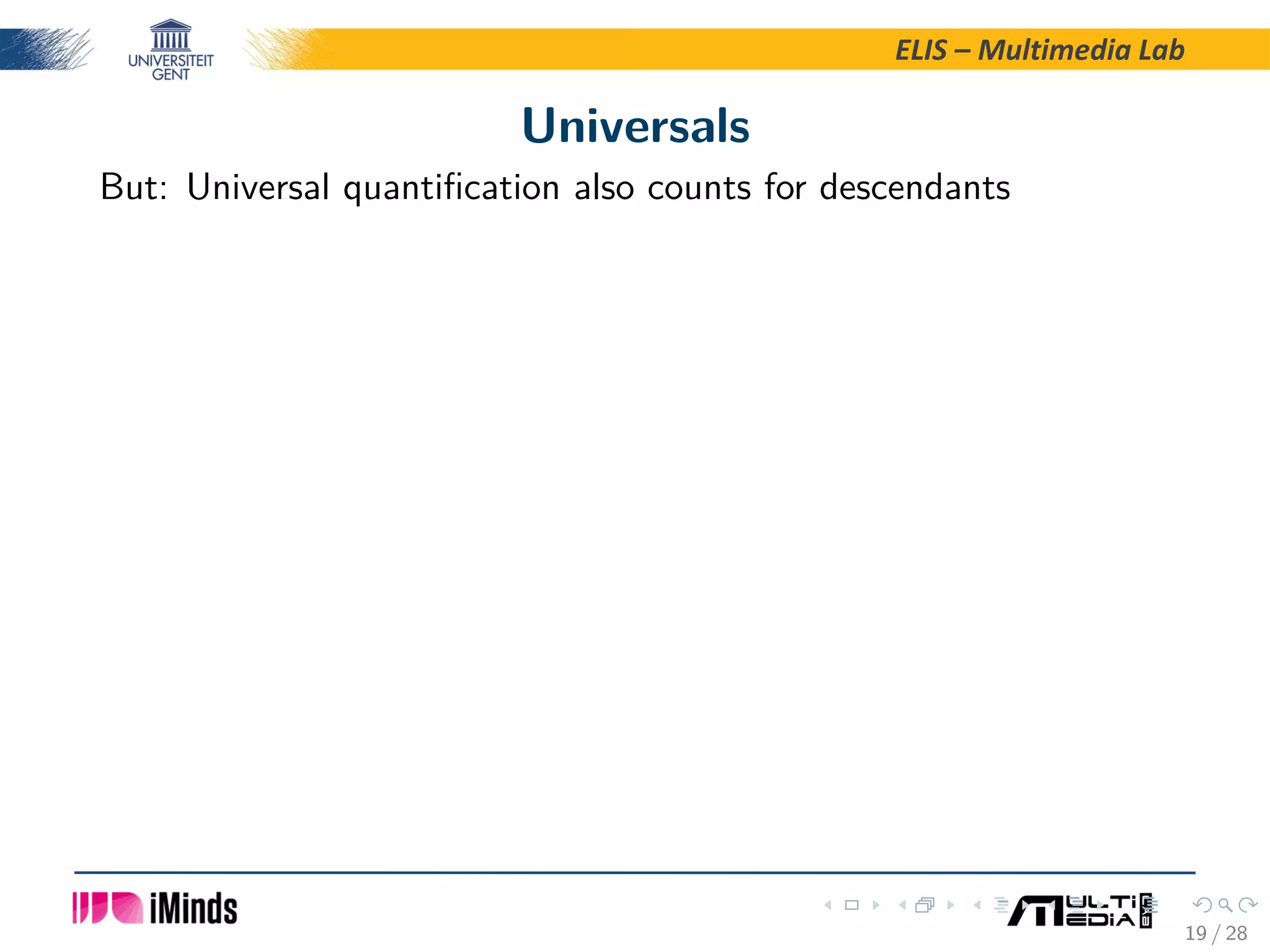 UNIVERSITEIT GENT

ELIS – Multimedia Lab

Universals

But: Universal quantification also counts for descendants

iMinds

MULTIMEDIA LAB

19 / 28